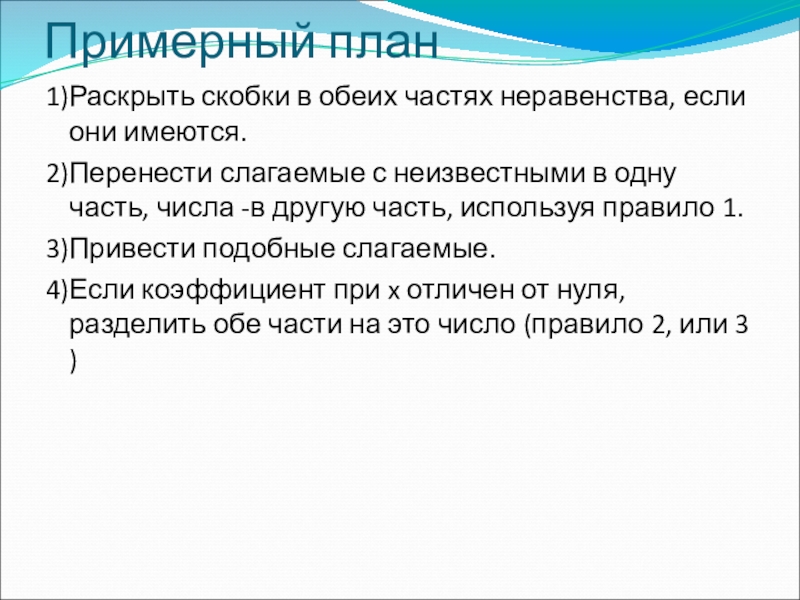 Примерный план

1)Раскрыть скобки в обеих частях неравенства, если они имеются.

2)Перенести слагаемые с неизвестными в одну часть, числа -в другую часть, используя правило 1.

3)Привести подобные слагаемые.

4)Если коэффициент при x отличен от нуля, разделить обе части на это число (правило 2, или 3 )